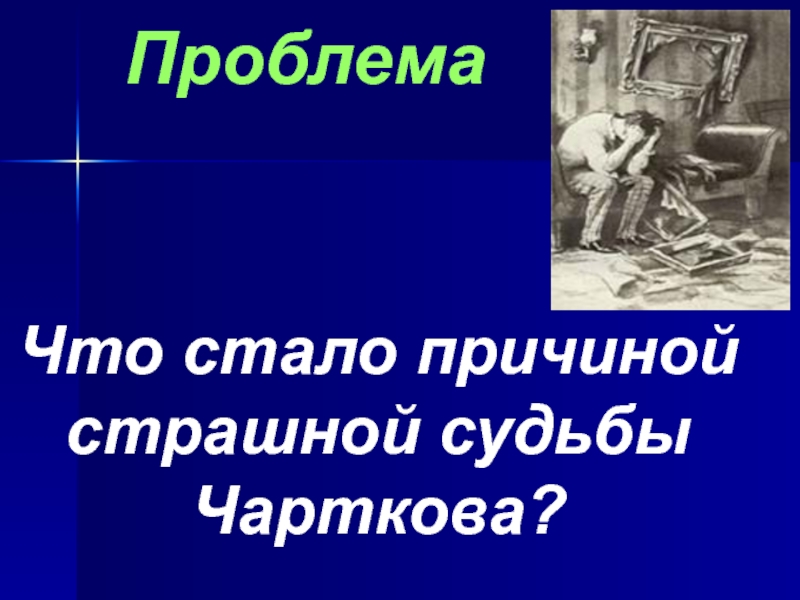 Проблема

Что стало причиной страшной судьбы Чарткова?